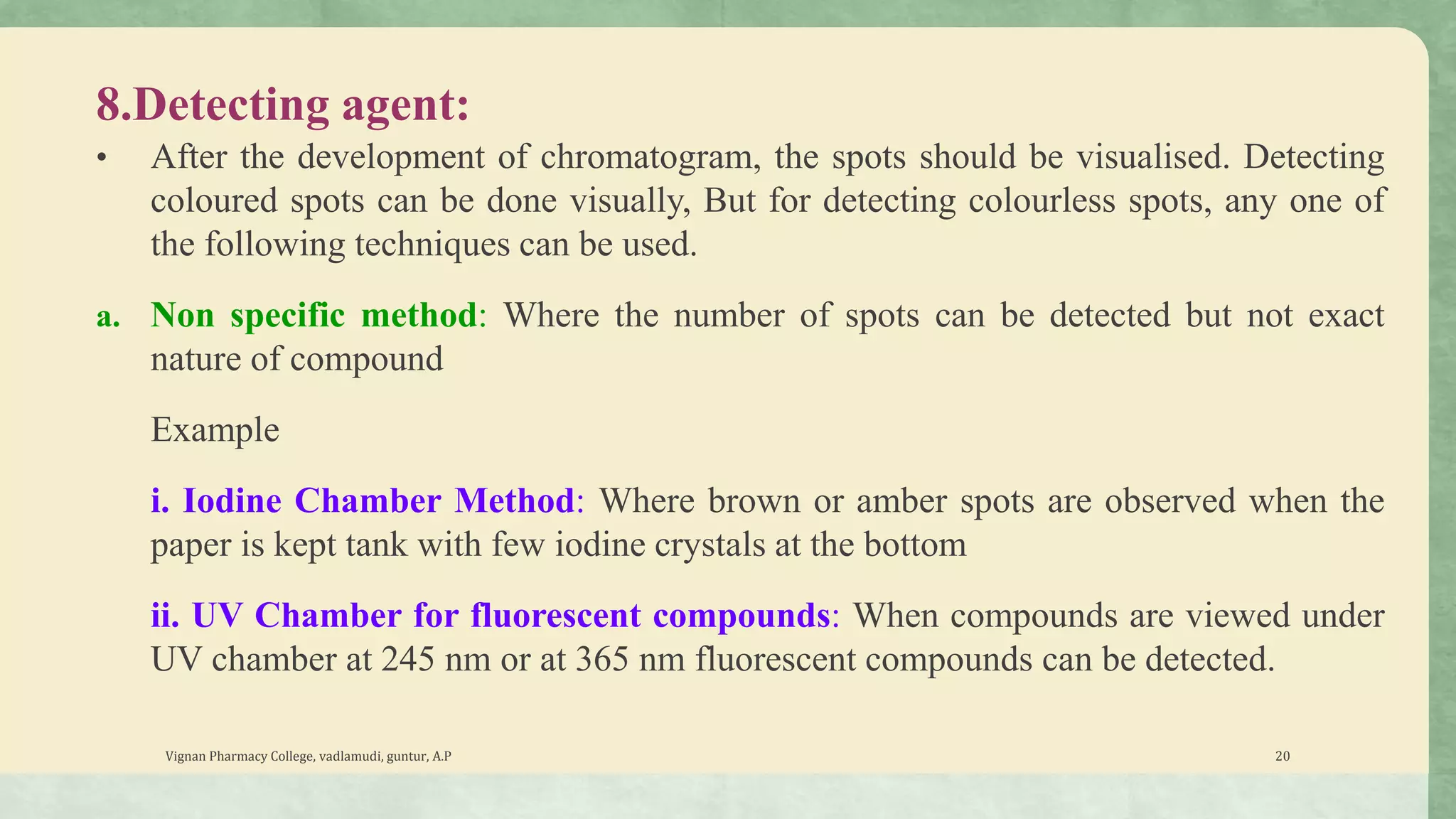 8.Detecting agent:

• After the development of chromatogram, the spots should be visualised. Detecting coloured spots can be done visually, But for detecting colourless spots, any one of the following techniques can be used.

a. Non specific method: Where the number of spots can be detected but not exact nature of compound

Example

i. Iodine Chamber Method: Where brown or amber spots are observed when the paper is kept tank with few iodine crystals at the bottom

ii. UV Chamber for fluorescent compounds: When compounds are viewed under UV chamber at 245 nm or at 365 nm fluorescent compounds can be detected.

Vignan Pharmacy College, vadlamudi, guntur, A.P

20